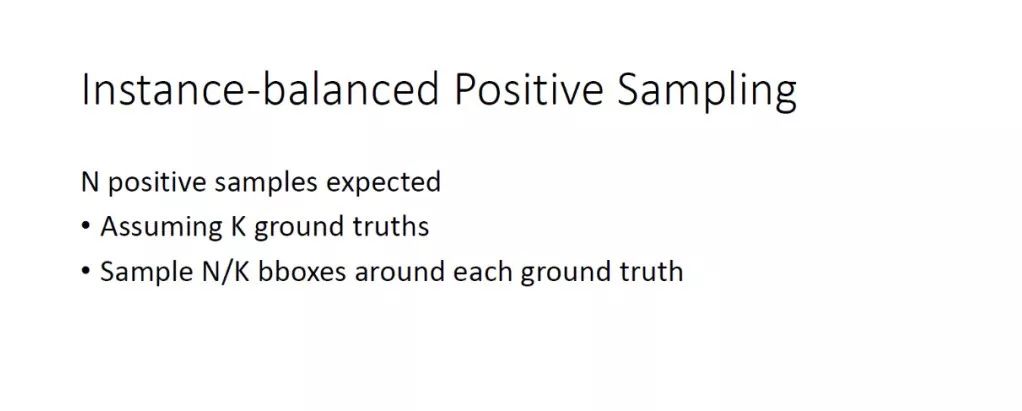 Instance-balanced Positive Sampling

N positive samples expected

• Assuming K ground truths

• Sample N/K bboxes around each ground truth